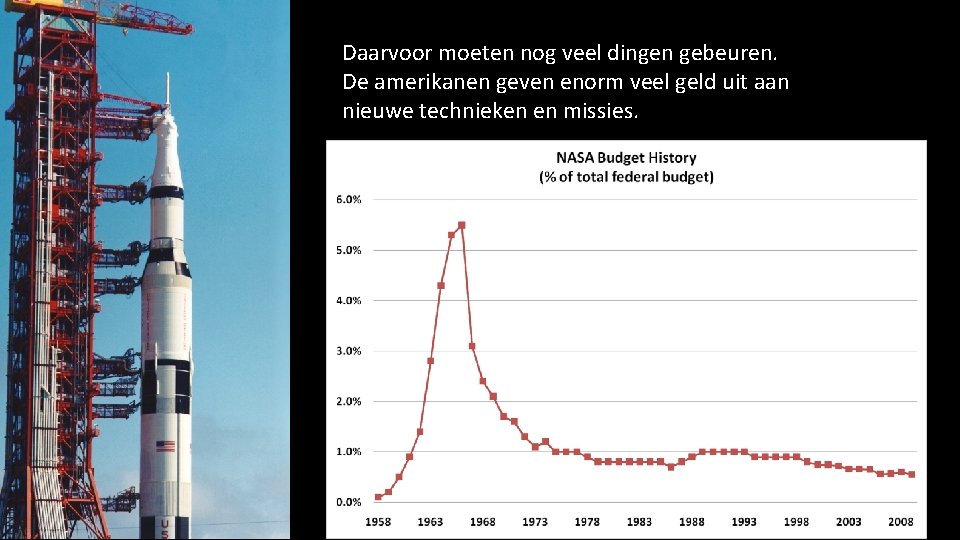 Daarvoor moeten nog veel dingen gebeuren. De amerikanen geven enorm veel geld uit aan nieuwe technieken en missies.

NASA Budget History
(% of total federal budget)

6.0%
5.0%
4.0%
3.0%
2.0%
1.0%
0.0%

1958 1963 1968 1973 1978 1983 1988 1993 1998 2003 2008

US